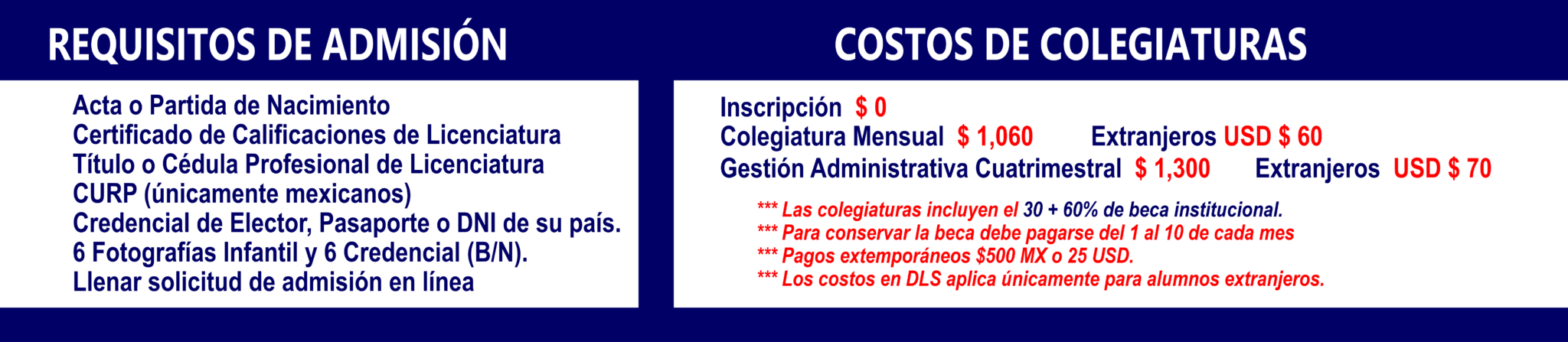 REQUISITOS DE ADMISIÓN

Acta o Partida de Nacimiento
Certificado de Calificaciones de Licenciatura
Título o Cédula Profesional de Licenciatura
CURP (únicamente mexicanos)
Credencial de Elector, Pasaporte o DNI de su país.
6 Fotografías Infantil y 6 Credencial (B/N).
Llenar solicitud de admisión en línea

COSTOS DE COLEGIATURAS

Inscripción $ 0
Colegiatura Mensual $ 1,060 Extranjeros USD $ 60
Gestión Administrativa Cuatrimestral $ 1,300 Extranjeros USD $ 70

*** Las colegiaturas incluyen el 30 + 60% de beca institucional.
*** Para conservar la beca debe pagarse del 1 al 10 de cada mes
*** Pagos extemporáneos $500 MX o 25 USD.
*** Los costos en DLS aplica únicamente para alumnos extranjeros.